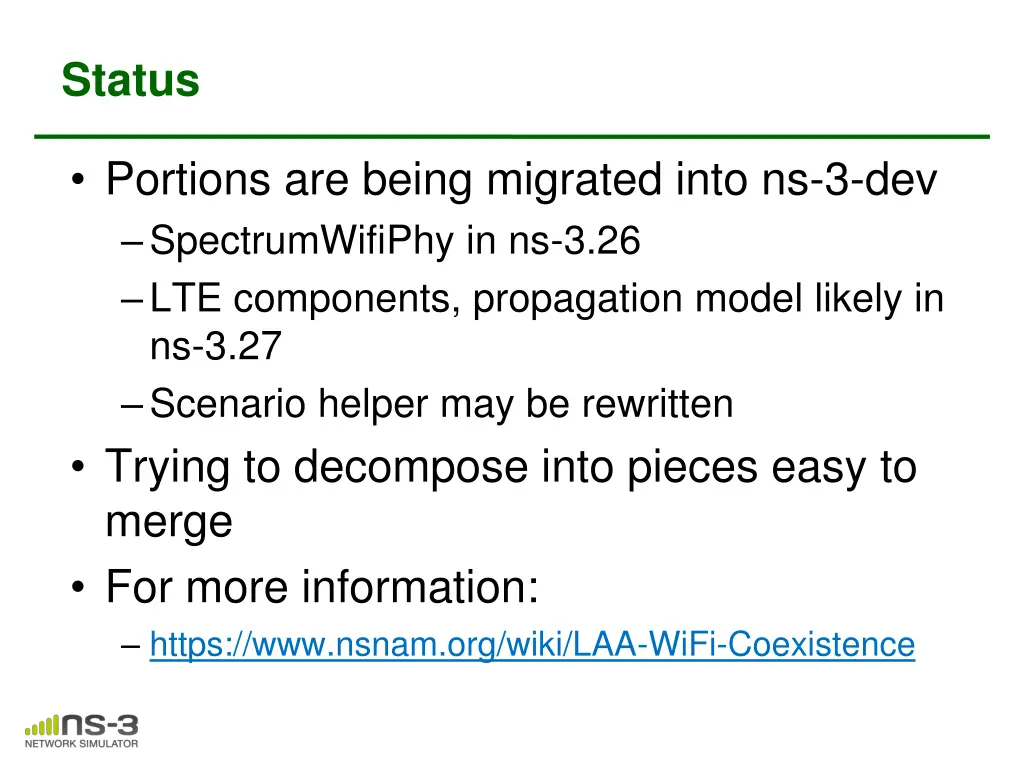 Status

• Portions are being migrated into ns-3-dev
– SpectrumWifiPhy in ns-3.26
– LTE components, propagation model likely in ns-3.27
– Scenario helper may be rewritten
• Trying to decompose into pieces easy to merge
• For more information:
– https://www.nsnam.org/wiki/LAA-WiFi-Coexistence

ns-3
NETWORK SIMULATOR